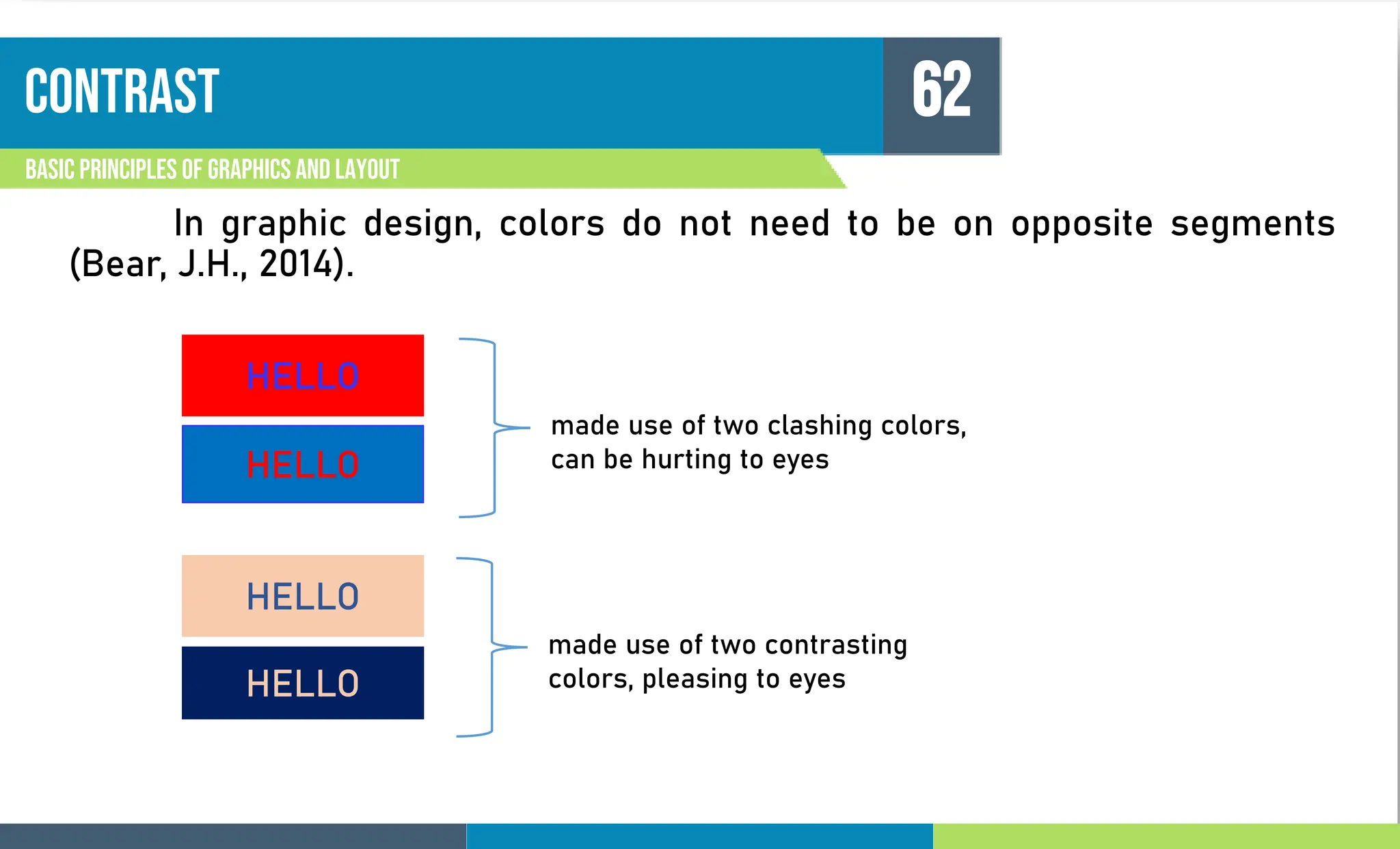 CONTRAST

62

BASIC PRINCIPLES OF GRAPHICS AND LAYOUT

In graphic design, colors do not need to be on opposite segments (Bear, J.H., 2014).

HELLO

HELLO

made use of two clashing colors, can be hurting to eyes

HELLO

HELLO

made use of two contrasting colors, pleasing to eyes